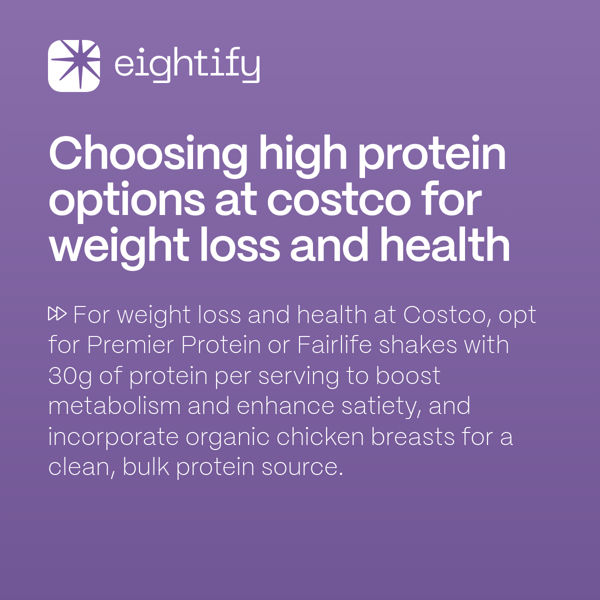 eightify

Choosing high protein options at costco for weight loss and health

⏩ For weight loss and health at Costco, opt for Premier Protein or Fairlife shakes with 30g of protein per serving to boost metabolism and enhance satiety, and incorporate organic chicken breasts for a clean, bulk protein source.